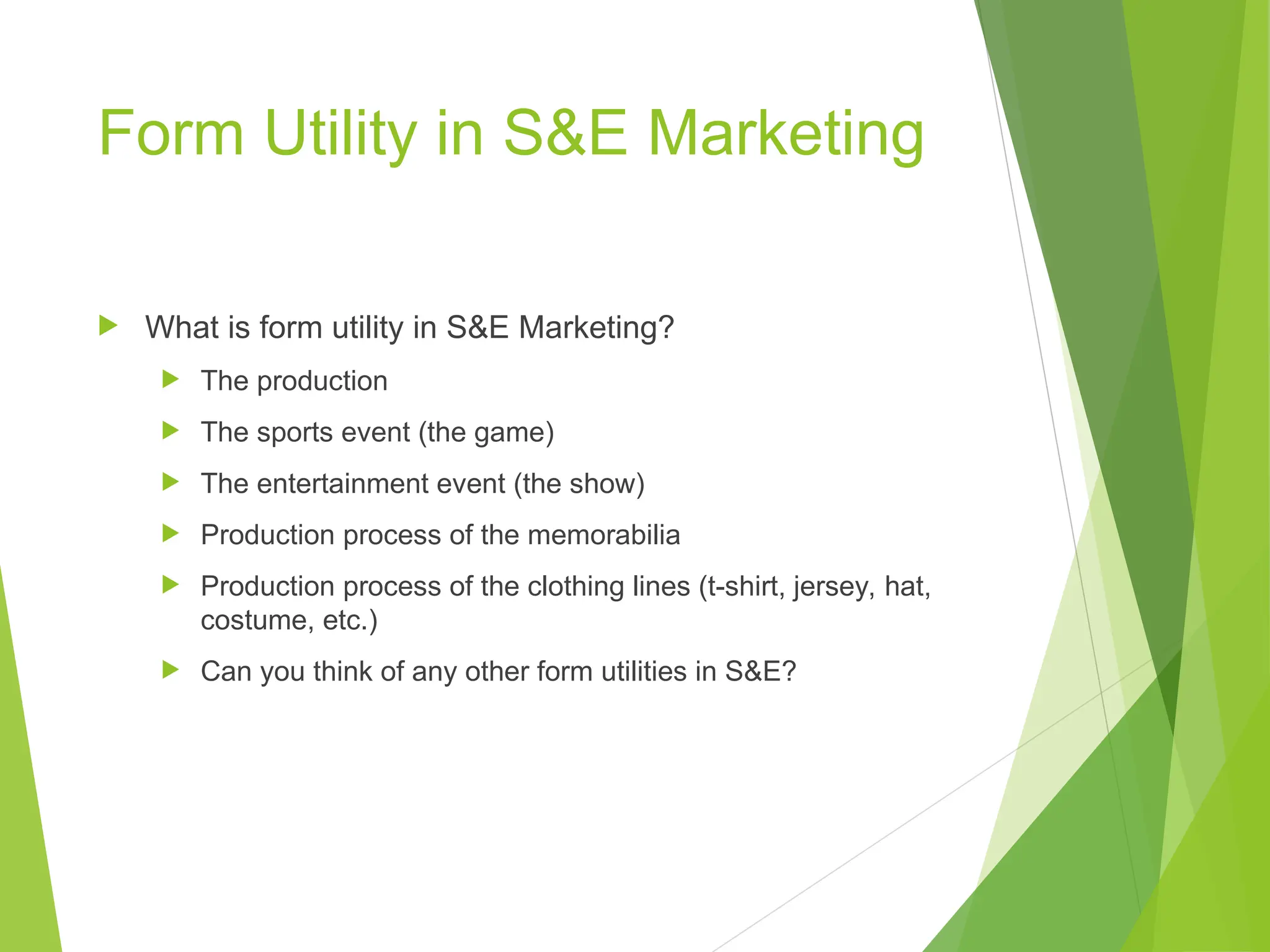 Form Utility in S&E Marketing

What is form utility in S&E Marketing?

The production

The sports event (the game)

The entertainment event (the show)

Production process of the memorabilia

Production process of the clothing lines (t-shirt, jersey, hat, costume, etc.)

Can you think of any other form utilities in S&E?